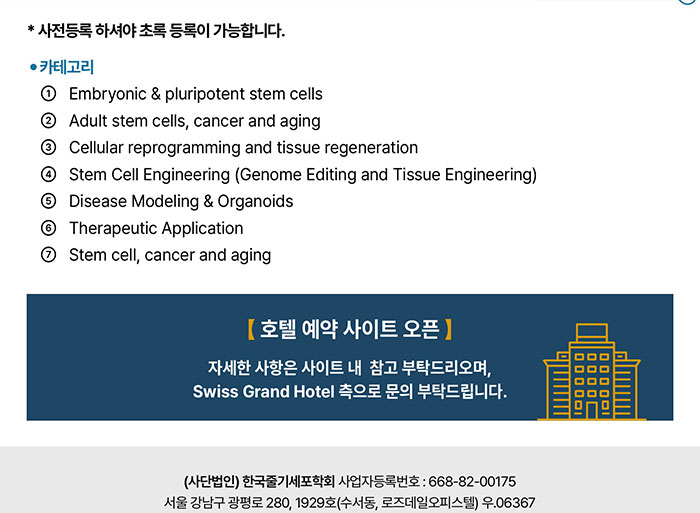 * 사전등록 하셔야 초록 등록이 가능합니다.

• 카테고리

① Embryonic & pluripotent stem cells
② Adult stem cells, cancer and aging
③ Cellular reprogramming and tissue regeneration
④ Stem Cell Engineering (Genome Editing and Tissue Engineering)
⑤ Disease Modeling & Organoids
⑥ Therapeutic Application
⑦ Stem cell, cancer and aging

【 호텔 예약 사이트 오픈 】

자세한 사항은 사이트 내 참고 부탁드리오며, Swiss Grand Hotel 측으로 문의 부탁드립니다.

(사단법인) 한국줄기세포학회 사업자등록번호 : 668-82-00175
서울 강남구 광평로 280, 1929호(수서동, 로즈데일오피스텔) 우.06367